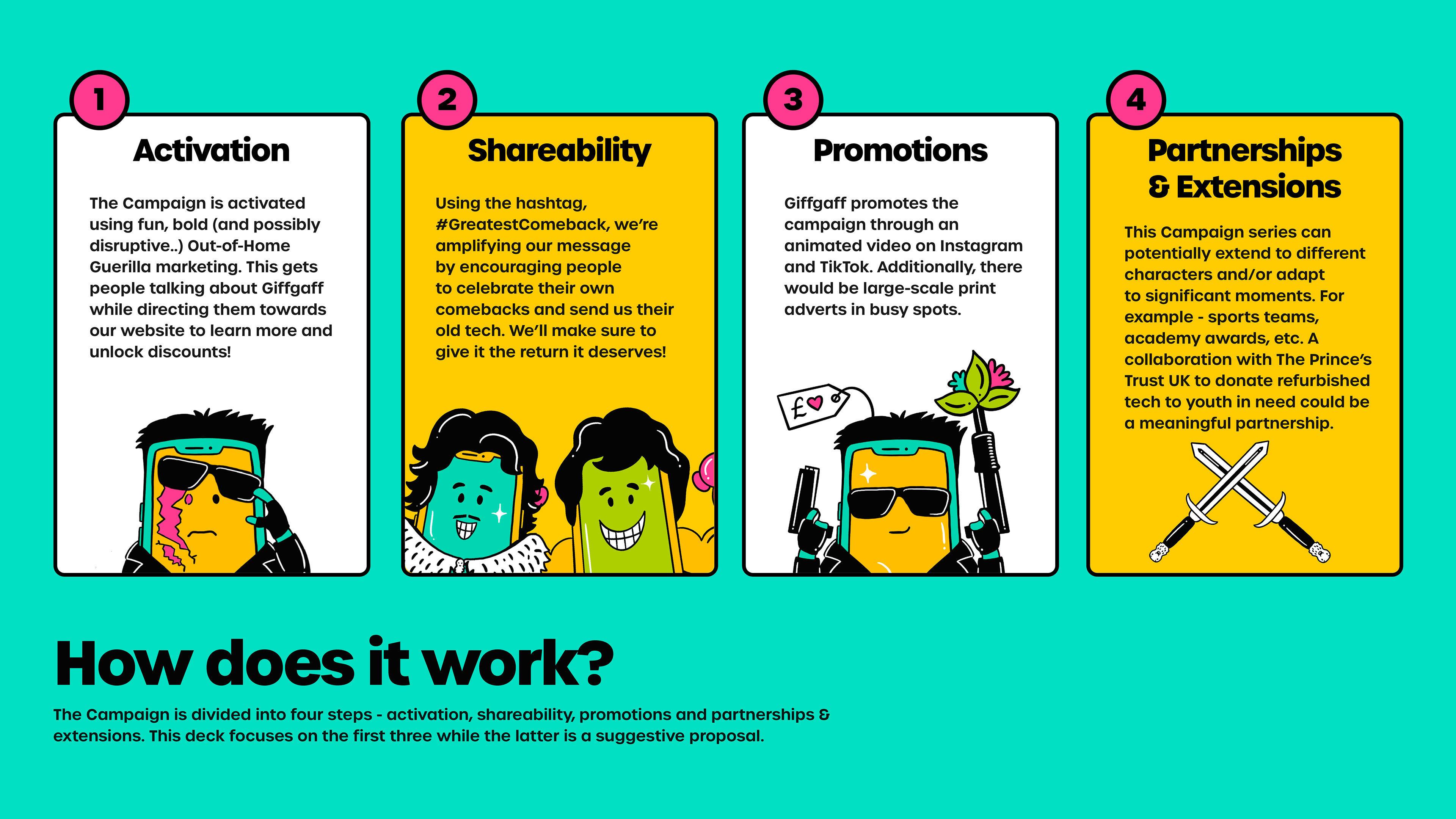 1

Activation

The Campaign is activated using fun, bold (and possibly disruptive..) Out-of-Home Guerilla marketing. This gets people talking about Giffgaff while directing them towards our website to learn more and unlock discounts!

2

Shareability

Using the hashtag, #GreatestComeback, we're amplifying our message by encouraging people to celebrate their own comebacks and send us their old tech. We'll make sure to give it the return it deserves!

3

Promotions

Giffgaff promotes the campaign through an animated video on Instagram and TikTok. Additionally, there would be large-scale print adverts in busy spots.

£

4

Partnerships & Extensions

This Campaign series can potentially extend to different characters and/or adapt to significant moments. For example - sports teams, academy awards, etc. A collaboration with The Prince's Trust UK to donate refurbished tech to youth in need could be a meaningful partnership.

How does it work?

The Campaign is divided into four steps - activation, shareability, promotions and partnerships & extensions. This deck focuses on the first three while the latter is a suggestive proposal.